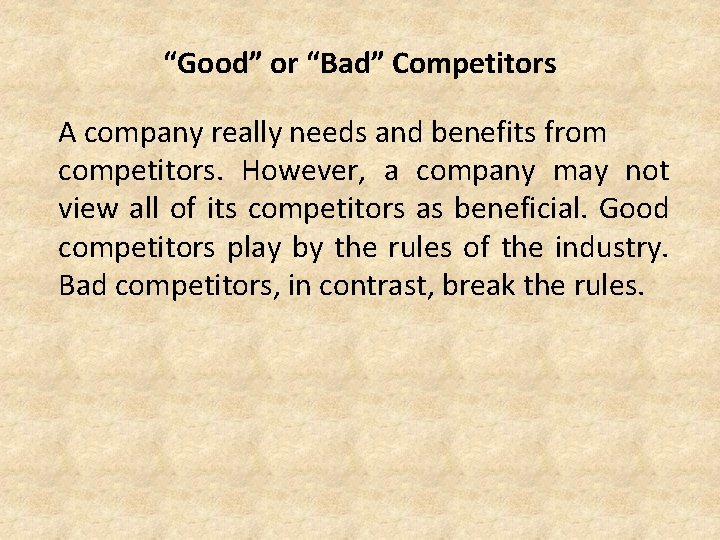 “Good” or “Bad” Competitors

A company really needs and benefits from competitors. However, a company may not view all of its competitors as beneficial. Good competitors play by the rules of the industry. Bad competitors, in contrast, break the rules.